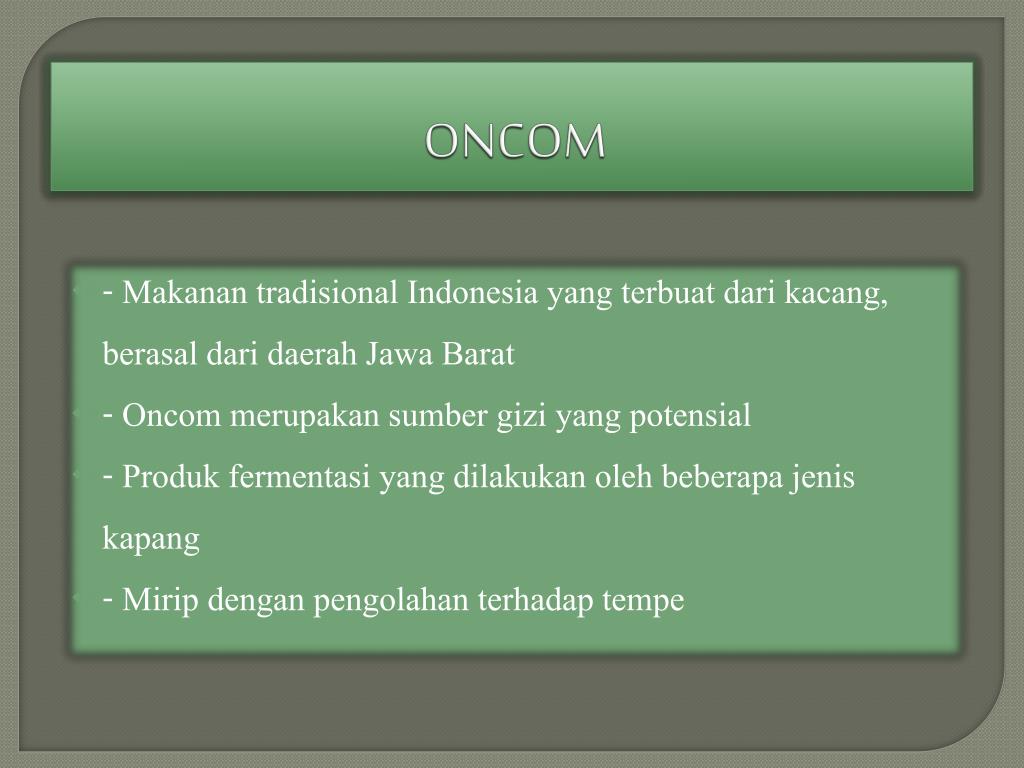 ONCOM

- Makanan tradisional Indonesia yang terbuat dari kacang, berasal dari daerah Jawa Barat

- Oncom merupakan sumber gizi yang potensial

- Produk fermentasi yang dilakukan oleh beberapa jenis kapang

- Mirip dengan pengolahan terhadap tempe